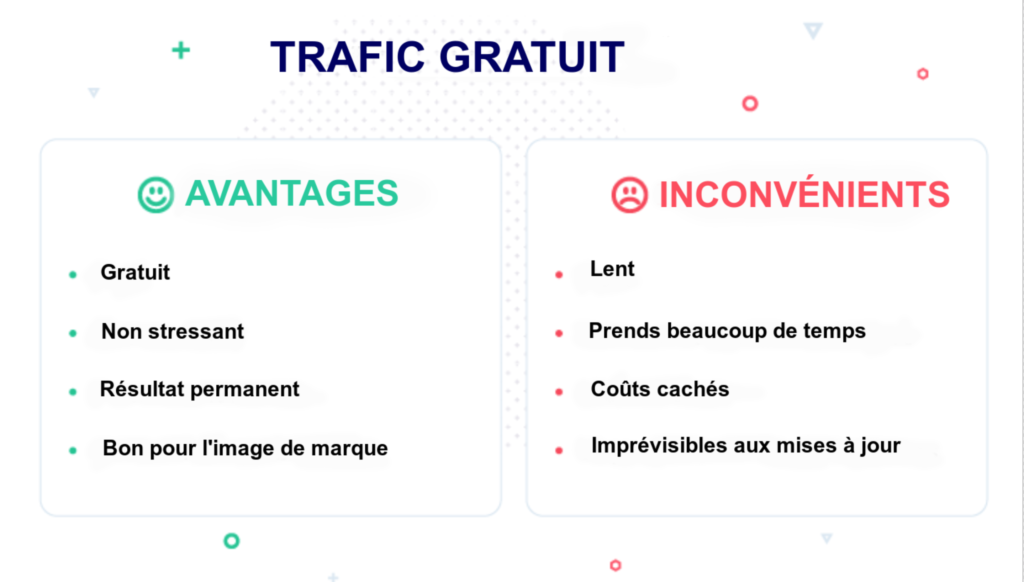 TRAFIC GRATUIT

AVANTAGES

- Gratuit
- Non stressant
- Résultat permanent
- Bon pour l'image de marque

INCONVÉNIENTS

- Lent
- Prends beaucoup de temps
- Coûts cachés
- Imprévisibles aux mises à jour